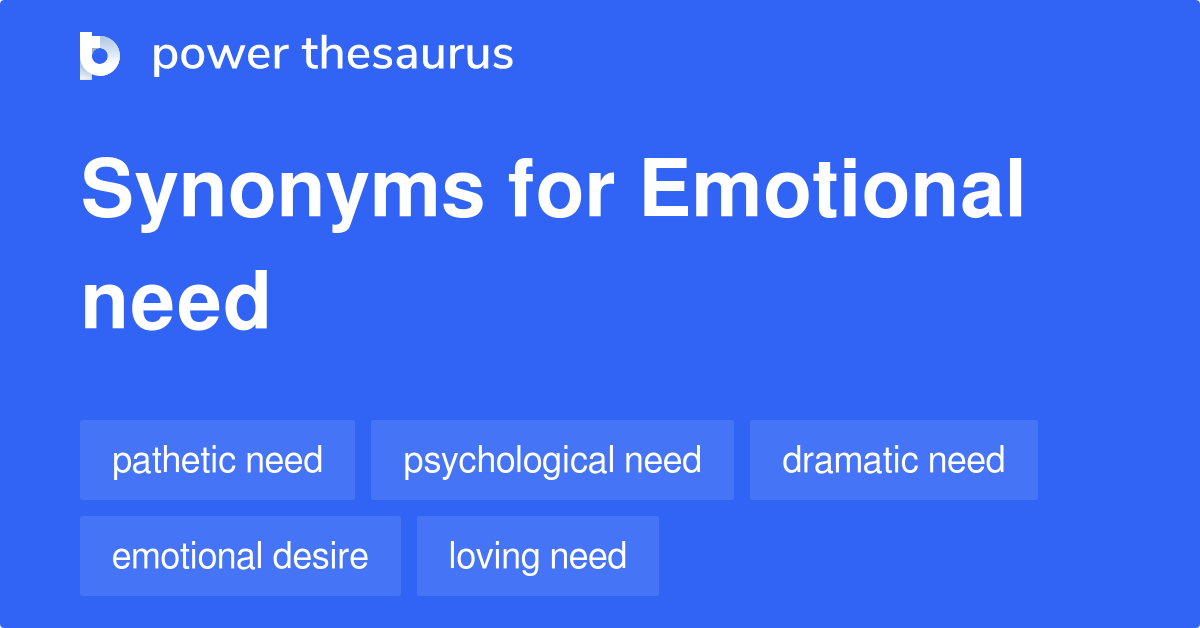 power thesaurus

Synonyms for Emotional need

pathetic need
psychological need
dramatic need
emotional desire
loving need